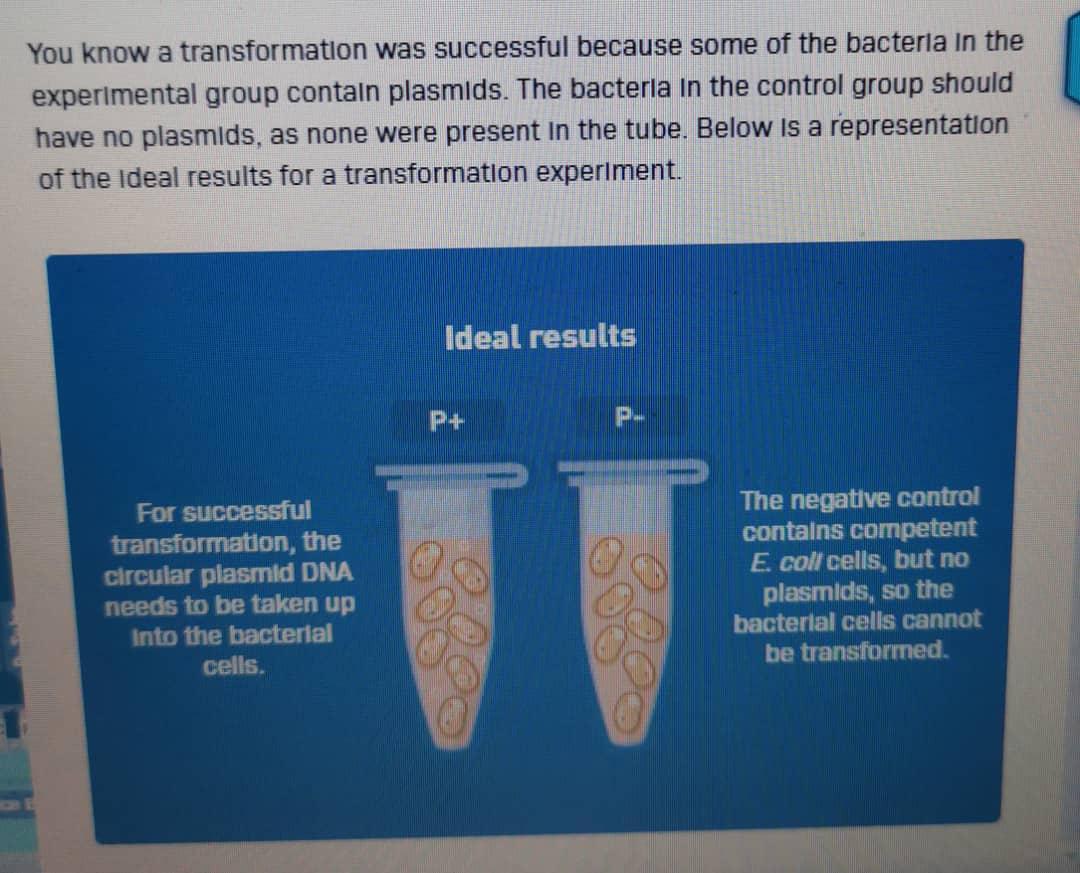 You know a transformation was successful because some of the bacteria in the experimental group contain plasmids. The bacteria in the control group should have no plasmids, as none were present in the tube. Below is a representation of the ideal results for a transformation experiment.

Ideal results

P+

P-

For successful transformation, the circular plasmid DNA needs to be taken up into the bacterial cells.

The negative control contains competent E. coli cells, but no plasmids, so the bacterial cells cannot be transformed.